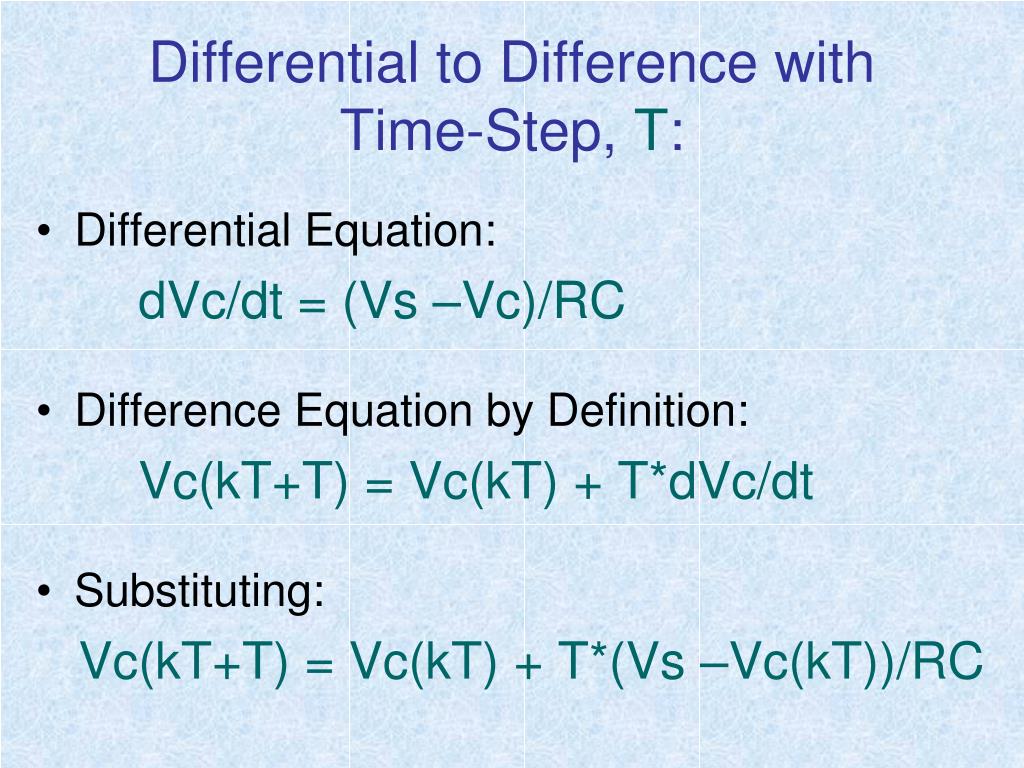 Differential to Difference with Time-Step, T:

• Differential Equation:

dVc/dt = (Vs –Vc)/RC

• Difference Equation by Definition:

Vc(kT+T) = Vc(kT) + T*dVc/dt

• Substituting:

Vc(kT+T) = Vc(kT) + T*(Vs –Vc(kT))/RC